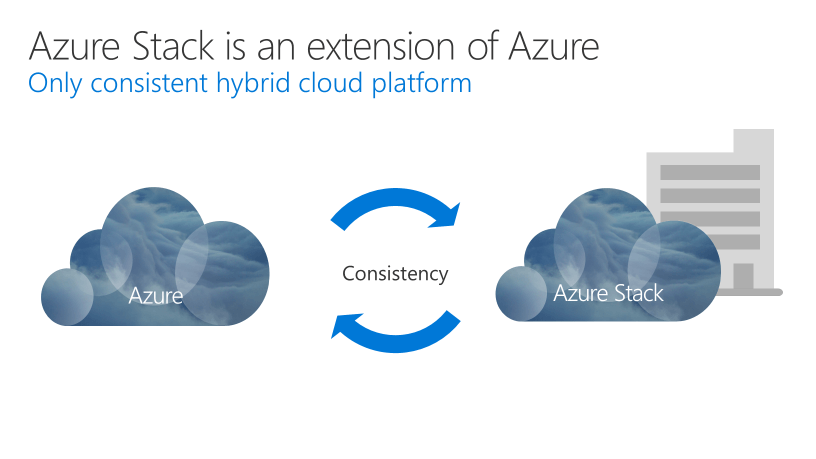 Azure Stack is an extension of Azure
Only consistent hybrid cloud platform

Azure

Consistency

Azure Stack